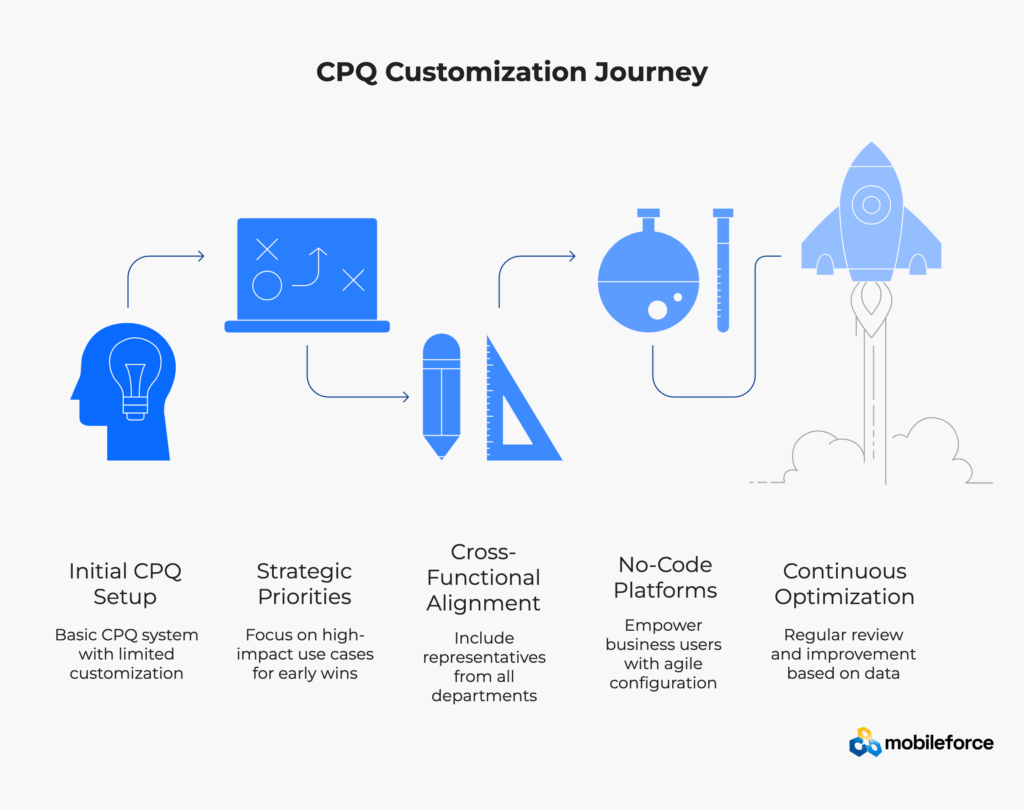 CPQ Customization Journey

Initial CPQ Setup

Basic CPQ system with limited customization

Strategic Priorities

Focus on high-impact use cases for early wins

Cross-Functional Alignment

Include representatives from all departments

No-Code Platforms

Empower business users with agile configuration

Continuous Optimization

Regular review and improvement based on data

mobileforce